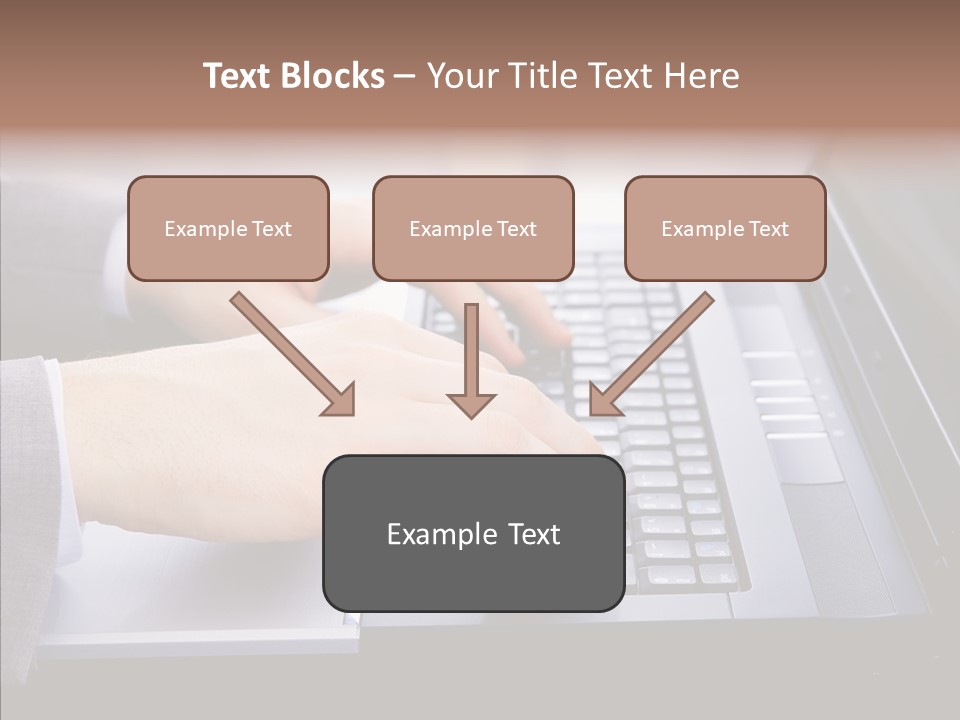 Text Blocks – Your Title Text Here

Example Text

Example Text

Example Text

Example Text